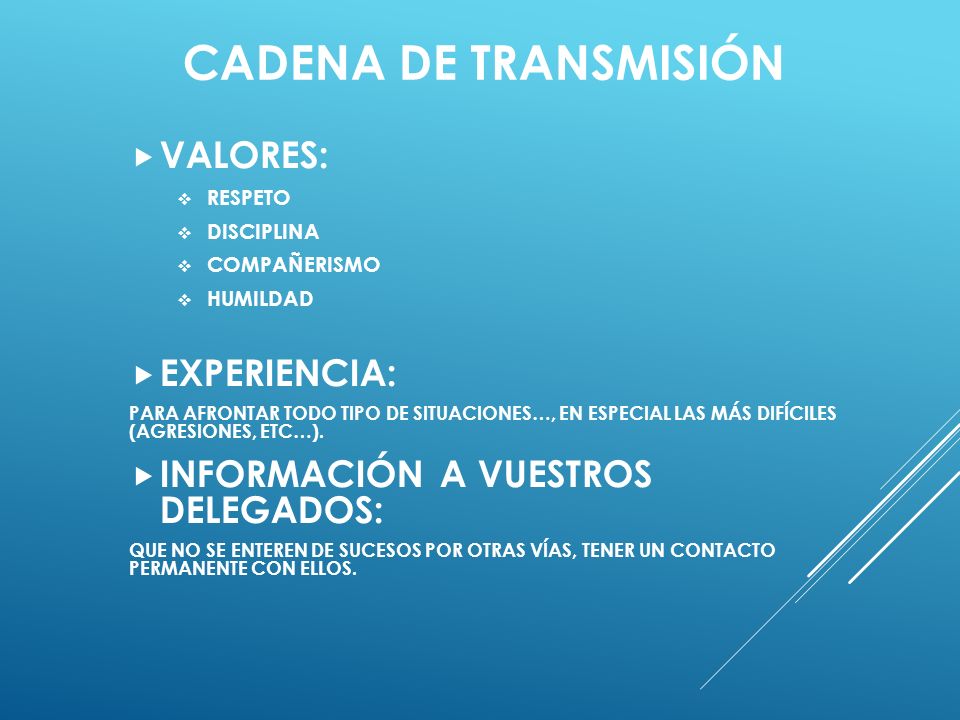 CADENA DE TRANSMISIÓN

VALORES:

RESPETO

DISCIPLINA

COMPAÑERISMO

HUMILDAD

EXPERIENCIA:

PARA AFRONTAR TODO TIPO DE SITUACIONES…, EN ESPECIAL LAS MÁS DIFÍCILES (AGRESIONES, ETC…).

INFORMACIÓN A VUESTROS DELEGADOS:

QUE NO SE ENTEREN DE SUCESOS POR OTRAS VÍAS, TENER UN CONTACTO PERMANENTE CON ELLOS.